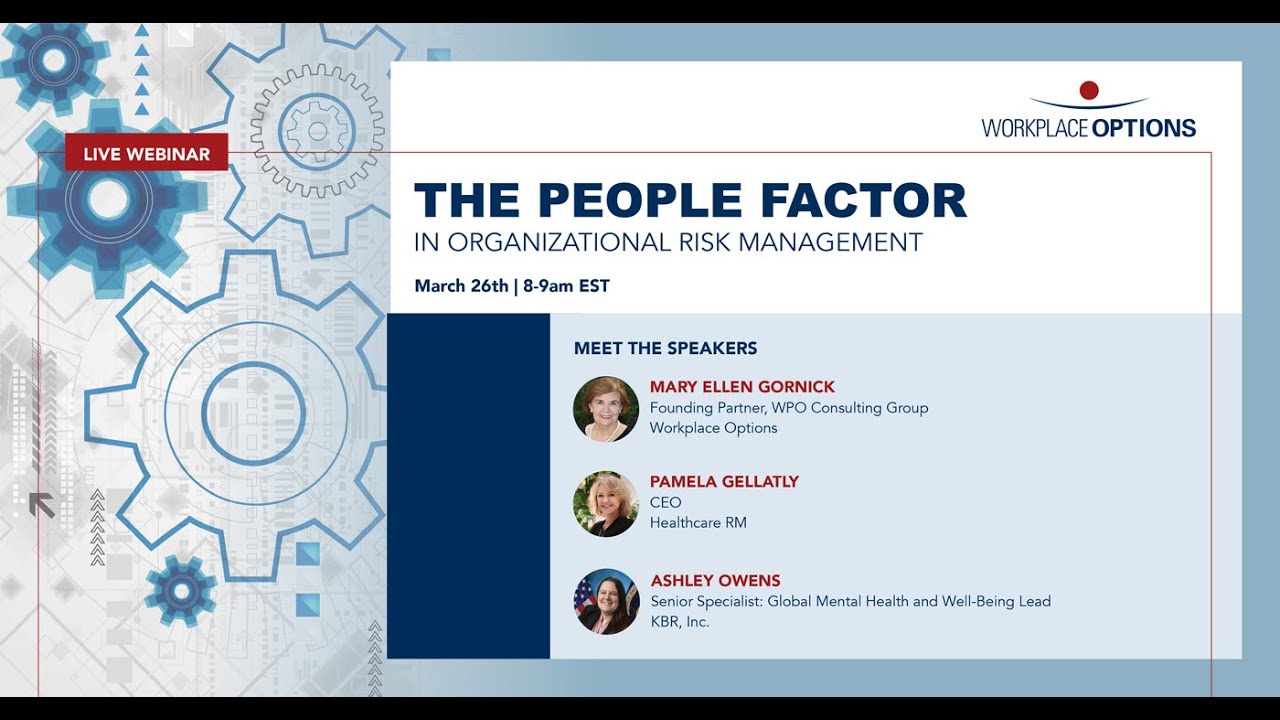 LIVE WEBINAR

WORKPLACE OPTIONS

THE PEOPLE FACTOR
IN ORGANIZATIONAL RISK MANAGEMENT

March 26th | 8-9am EST

MEET THE SPEAKERS

MARY ELLEN GORNICK
Founding Partner, WPO Consulting Group
Workplace Options

PAMELA GELLATLY
CEO
Healthcare RM

ASHLEY OWENS
Senior Specialist: Global Mental Health and Well-Being Lead
KBR, Inc.